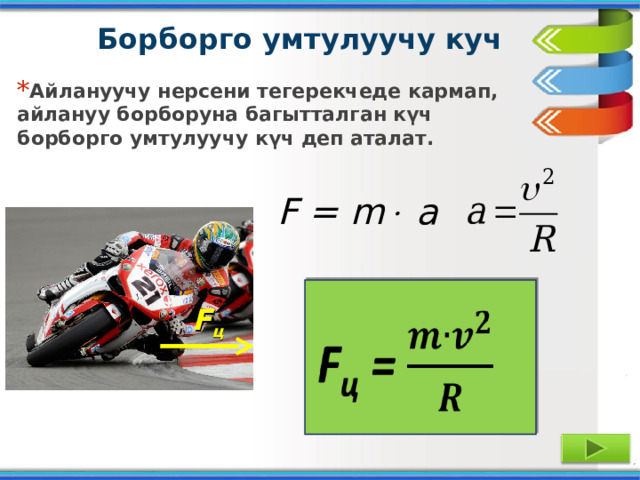 Борборго умтулуучу куч

* Айлануучу нерсени тегерекчеде кармап, айлануу борборуна багытталган күч борборго умтулуучу күч деп аталат.

$F = m \cdot a$ $a = \frac{v^2}{R}$

xerox
21

$F_ц$

$F_ц = \frac{m \cdot v^2}{R}$